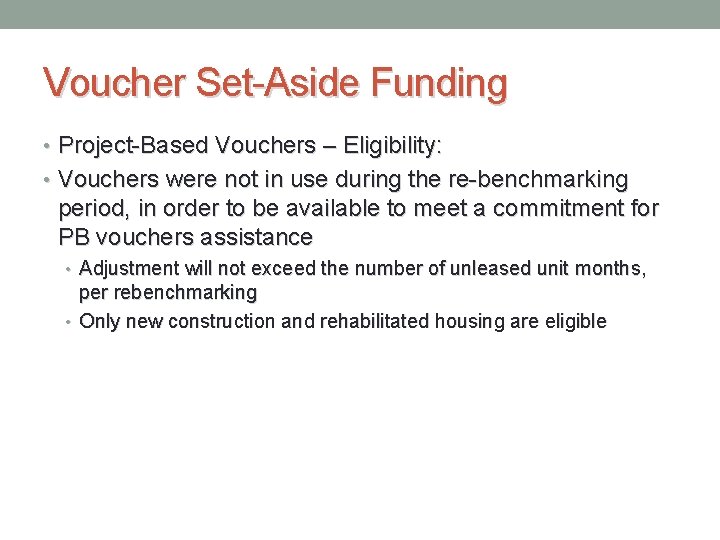 Voucher Set-Aside Funding

• Project-Based Vouchers – Eligibility:
• Vouchers were not in use during the re-benchmarking period, in order to be available to meet a commitment for PB vouchers assistance
  • Adjustment will not exceed the number of unleased unit months, per rebenchmarking
  • Only new construction and rehabilitated housing are eligible